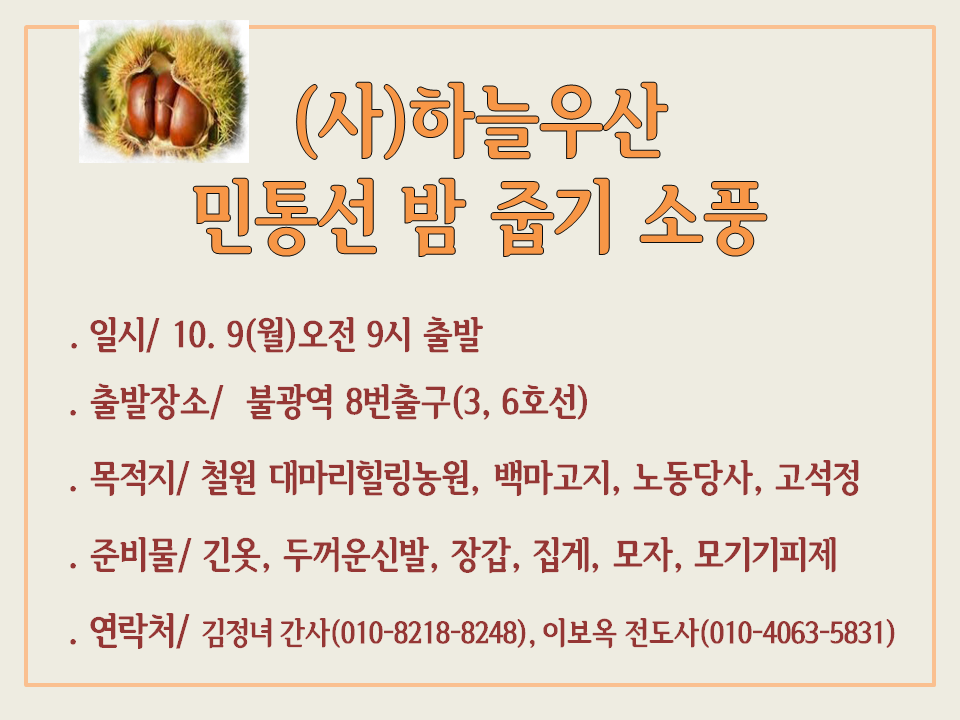 (사)하늘우산
민통선 밤 줍기 소풍

. 일시/ 10. 9(월)오전 9시 출발

. 출발장소/ 불광역 8번출구(3, 6호선)

. 목적지/ 철원 대마리힐링농원, 백마고지, 노동당사, 고석정

. 준비물/ 긴옷, 두꺼운신발, 장갑, 집게, 모자, 모기기피제

. 연락처/ 김정녀 간사(010-8218-8248), 이보옥 전도사(010-4063-5831)